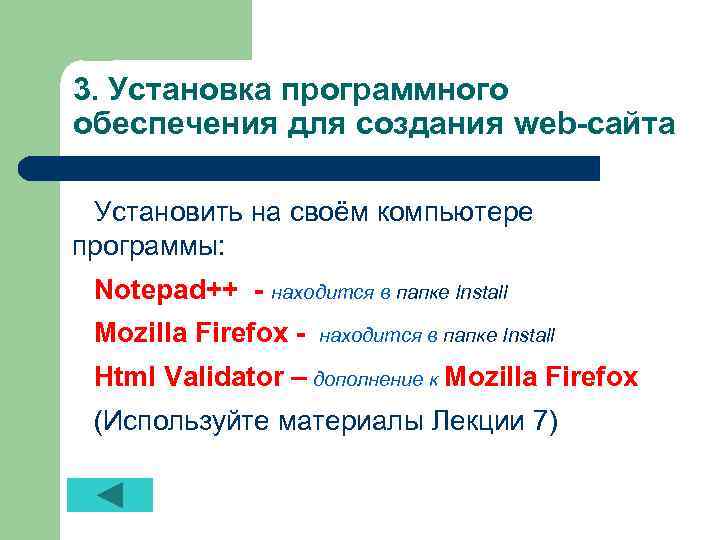 3. Установка программного обеспечения для создания web-сайта

Установить на своём компьютере программы:

Notepad++ - находится в папке Install

Mozilla Firefox - находится в папке Install

Html Validator – дополнение к Mozilla Firefox

(Используйте материалы Лекции 7)